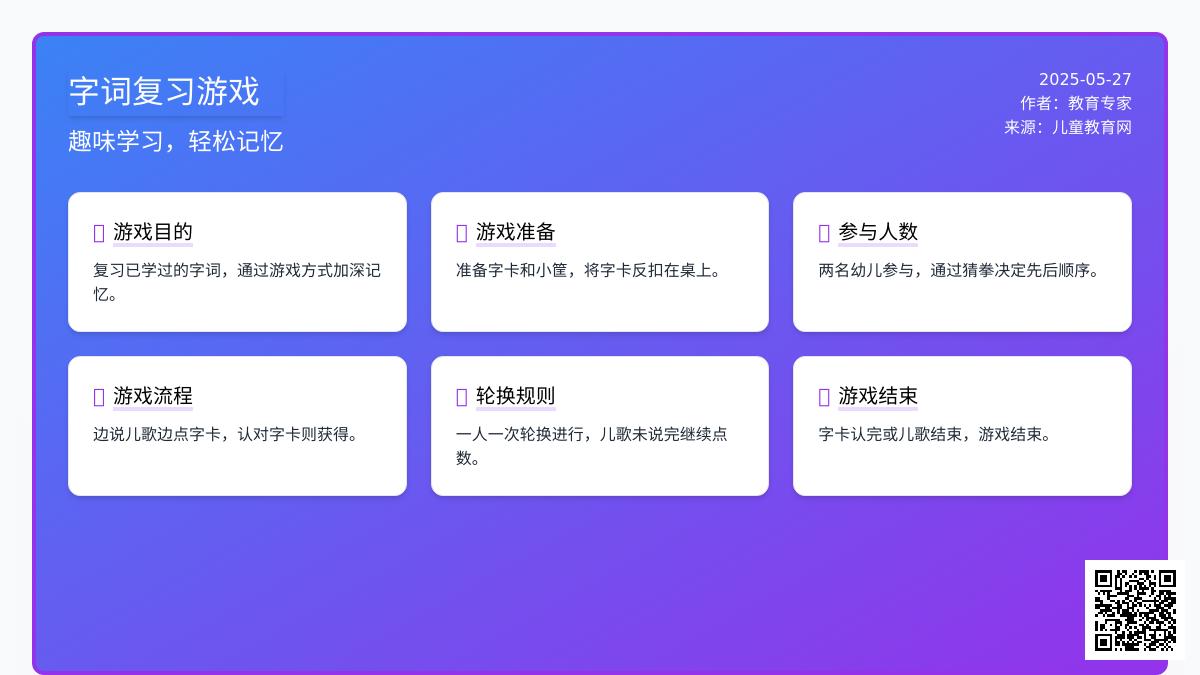 字词复习游戏

趣味学习，轻松记忆

2025-05-27
作者：教育专家
来源：儿童教育网

游戏目的

复习已学过的字词，通过游戏方式加深记忆。

游戏准备

准备字卡和小筐，将字卡反扣在桌上。

参与人数

两名幼儿参与，通过猜拳决定先后顺序。

游戏流程

边说儿歌边点字卡，认对字卡则获得。

轮换规则

一人一次轮换进行，儿歌未说完继续点数。

游戏结束

字卡认完或儿歌结束，游戏结束。